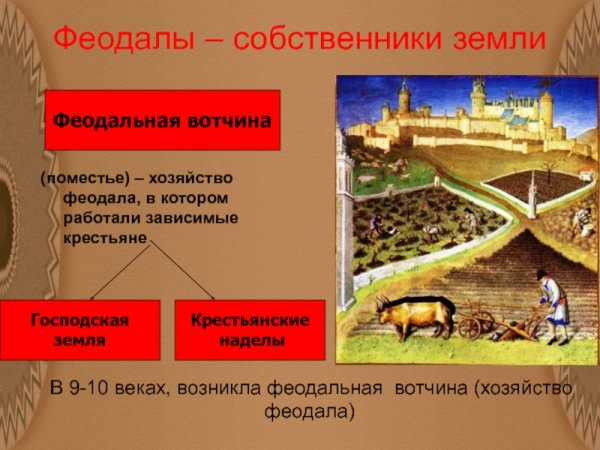 Феодалы – собственники земли

Феодальная вотчина

(поместье) – хозяйство феодала, в котором работали зависимые крестьяне

Господская земля

Крестьянские наделы

В 9-10 веках, возникла феодальная вотчина (хозяйство феодала)